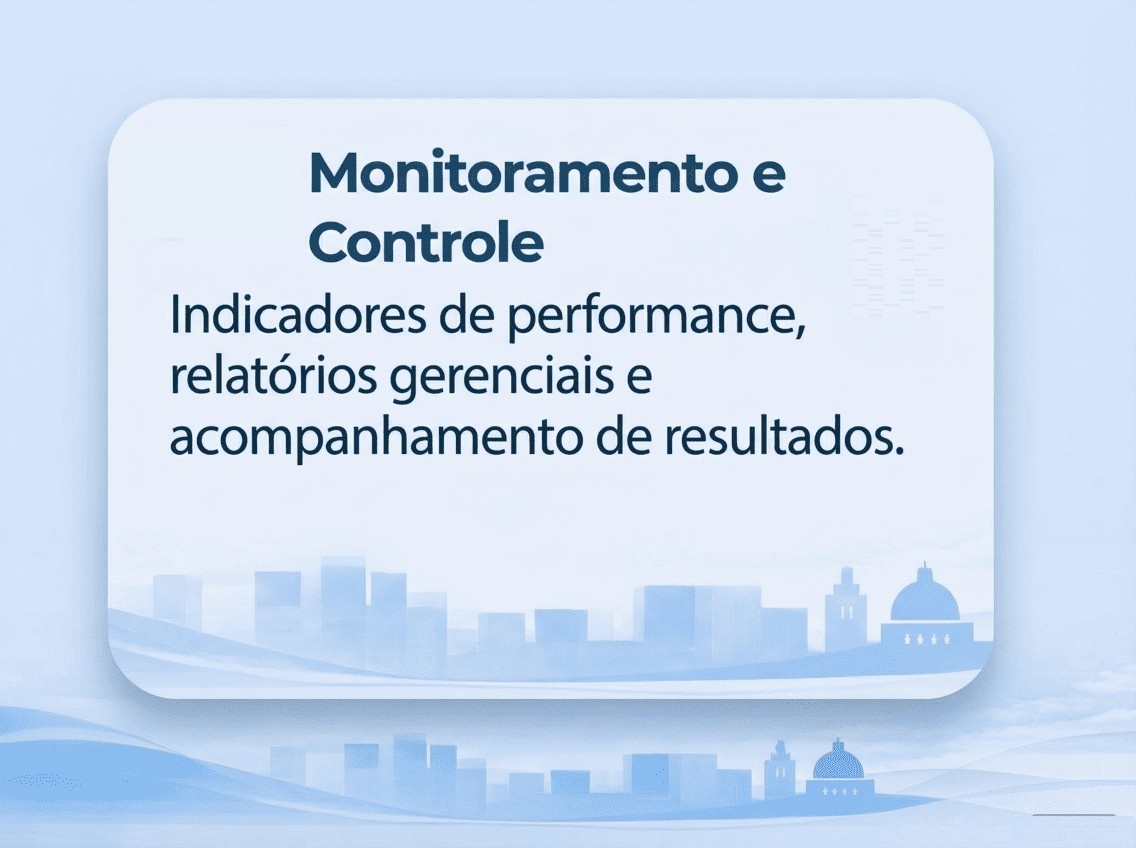 Monitoramento e Controle

Indicadores de performance, relatórios gerenciais e acompanhamento de resultados.